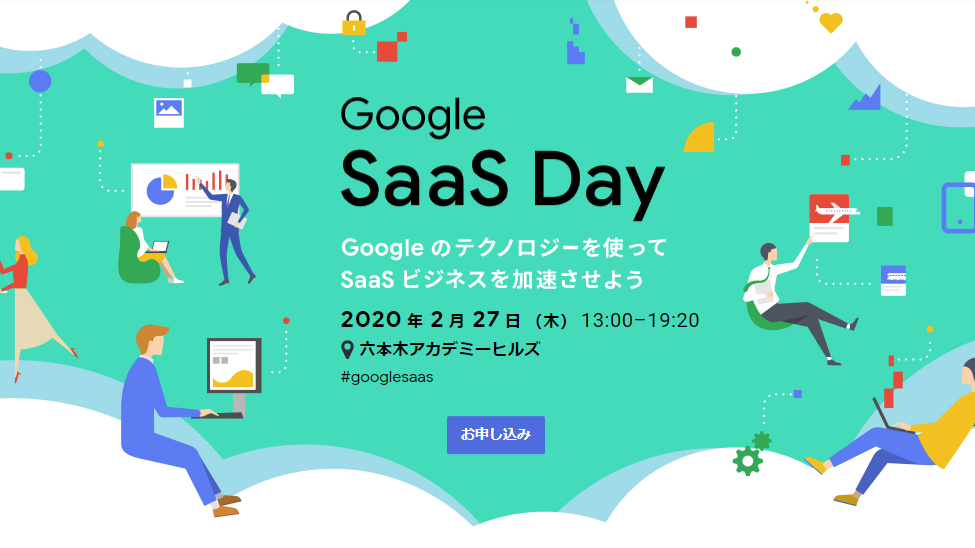 Google
SaaS Day

Google のテクノロジーを使って
SaaS ビジネスを加速させよう

2020 年 2 月 27 日 （木） 13:00−19:20

六本木アカデミーヒルズ

#googlesaas

お申し込み